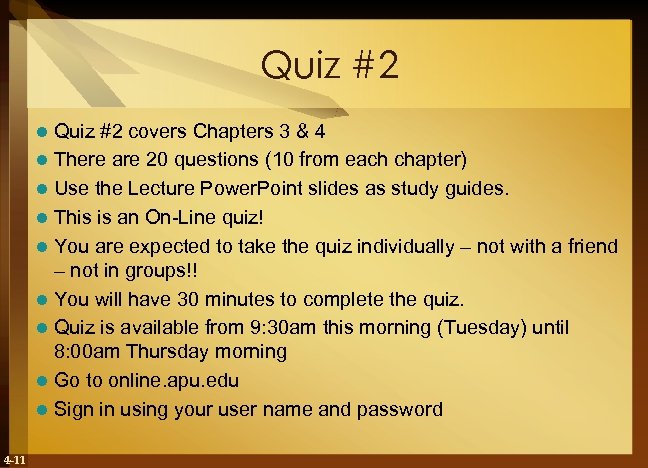 Quiz #2

- Quiz #2 covers Chapters 3 & 4
- There are 20 questions (10 from each chapter)
- Use the Lecture PowerPoint slides as study guides.
- This is an On-Line quiz!
- You are expected to take the quiz individually – not with a friend – not in groups!!
- You will have 30 minutes to complete the quiz.
- Quiz is available from 9:30am this morning (Tuesday) until 8:00am Thursday morning
- Go to online.apu.edu
- Sign in using your user name and password

4-11